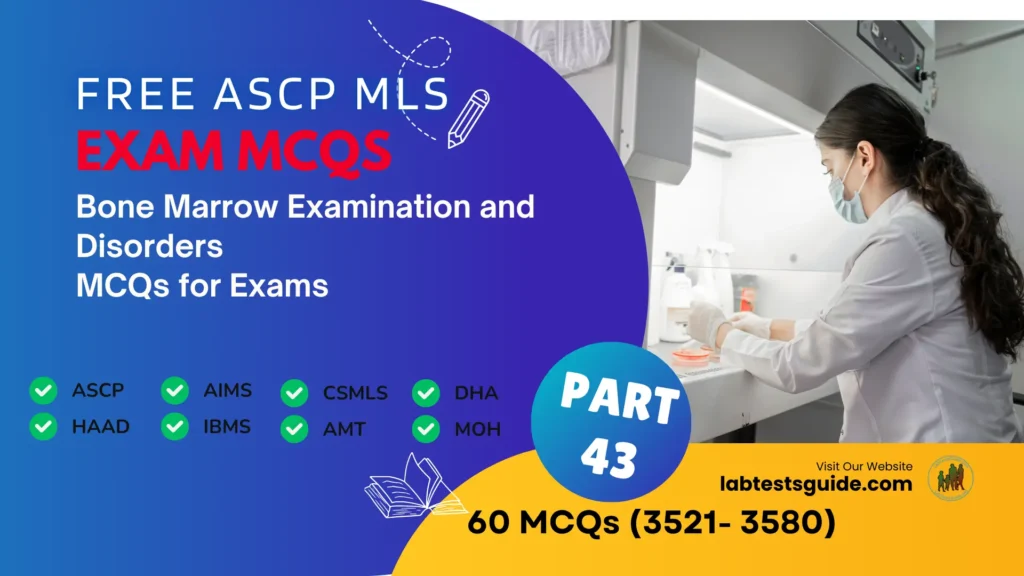 FREE ASCP MLS
EXAM MCQS
Bone Marrow Examination and Disorders
MCQs for Exams

ASCP
HAAD
AIMS
IBMS
CSMLS
AMT
DHA
MOH

PART
43

Visit Our Website
labtestsguide.com

60 MCQs (3521- 3580)